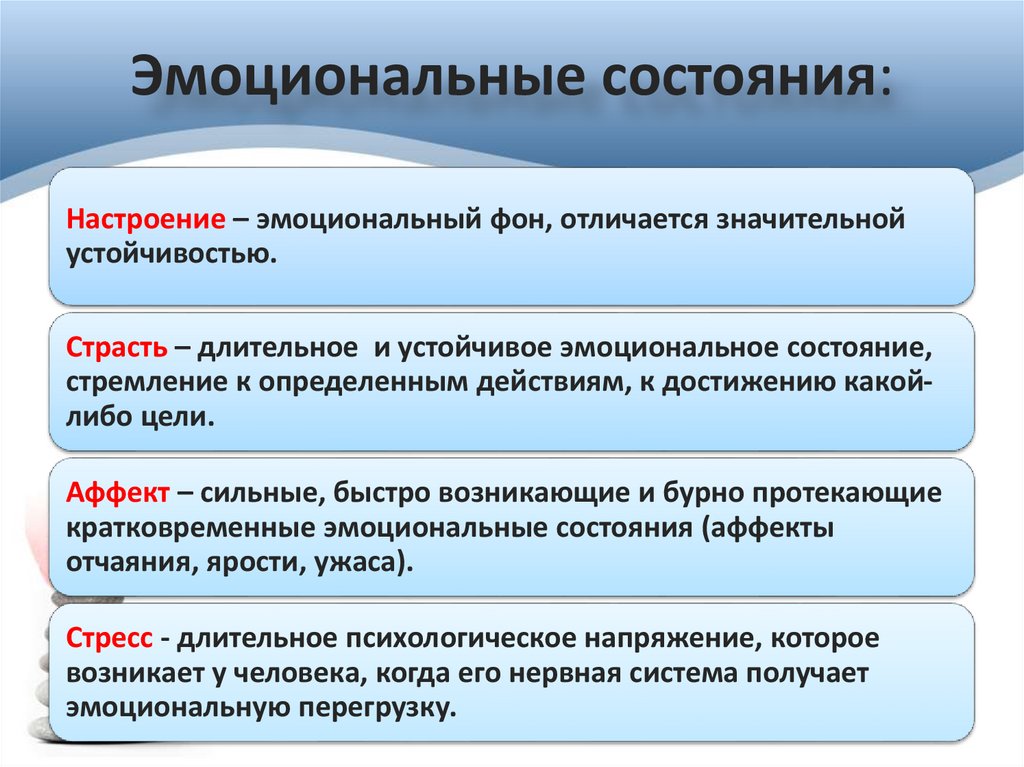 Эмоциональные состояния:

Настроение – эмоциональный фон, отличается значительной устойчивостью.

Страсть – длительное и устойчивое эмоциональное состояние, стремление к определенным действиям, к достижению какой-либо цели.

Аффект – сильные, быстро возникающие и бурно протекающие кратковременные эмоциональные состояния (аффекты отчаяния, ярости, ужаса).

Стресс - длительное психологическое напряжение, которое возникает у человека, когда его нервная система получает эмоциональную перегрузку.